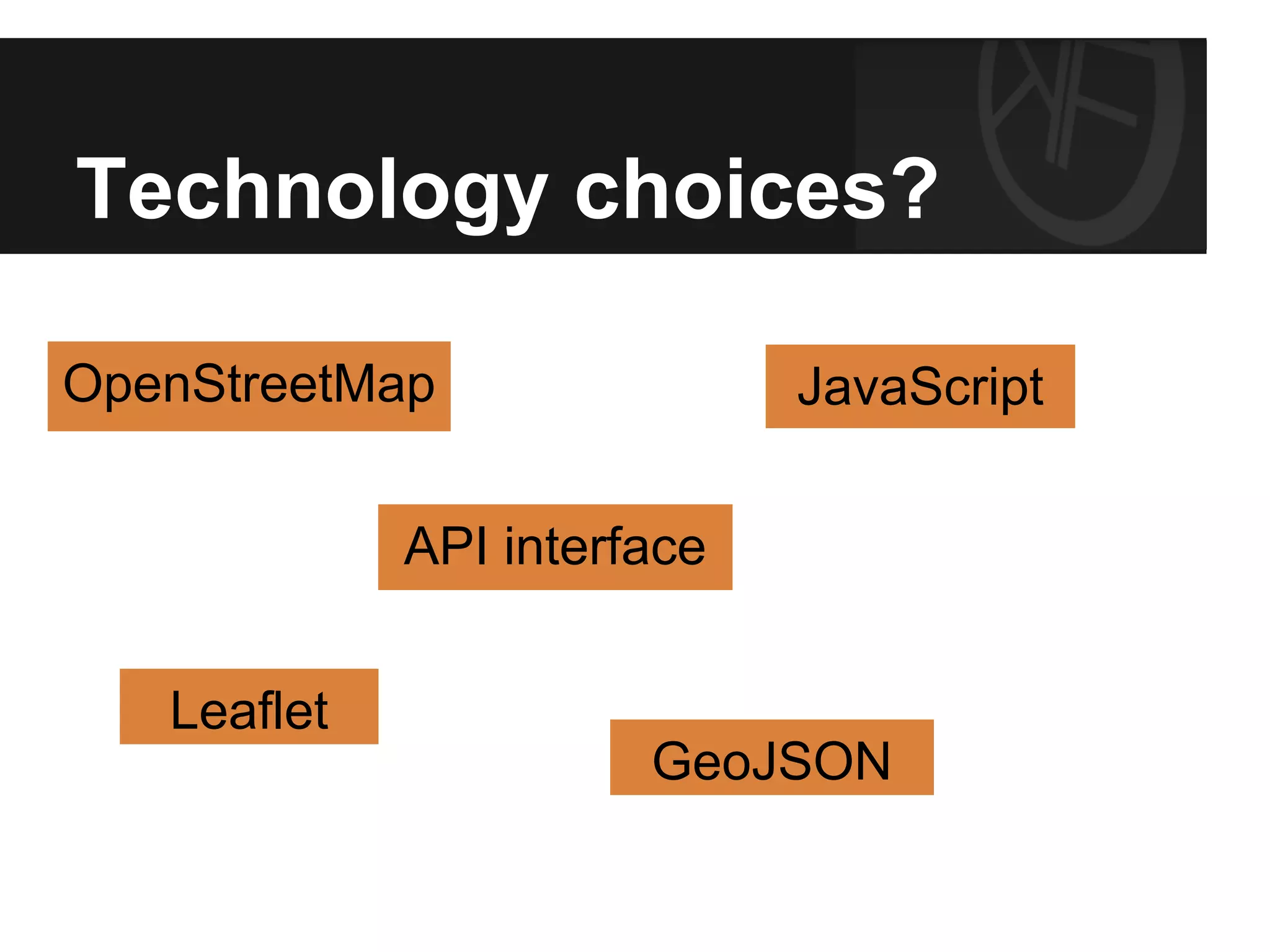 Technology choices?

OpenStreetMap

JavaScript

API interface

Leaflet

GeoJSON